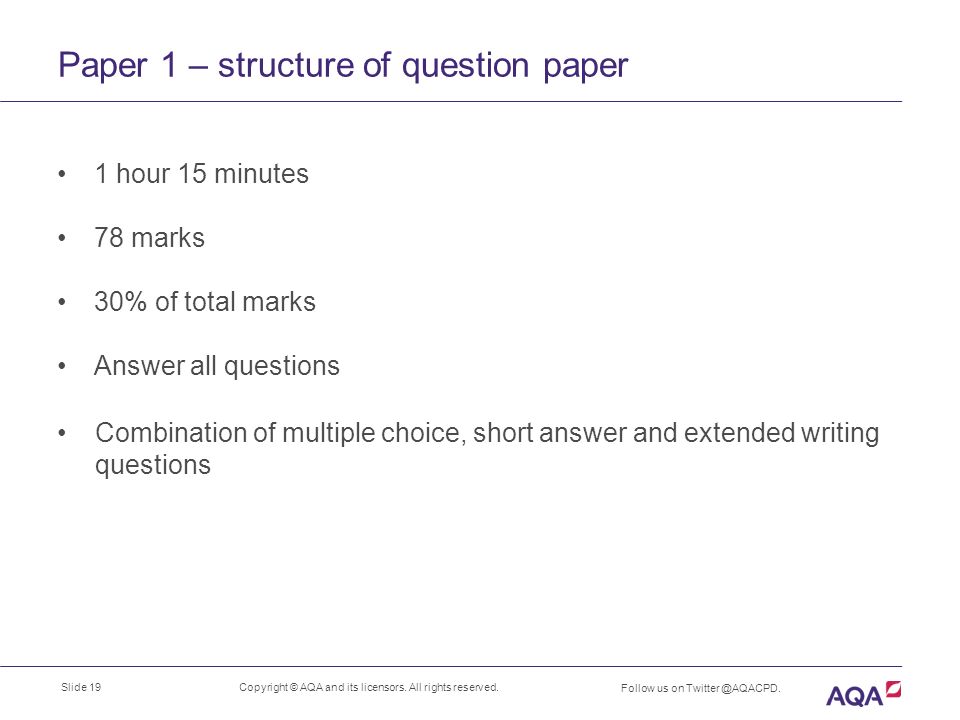 Paper 1 – structure of question paper

• 1 hour 15 minutes

• 78 marks

• 30% of total marks

• Answer all questions

• Combination of multiple choice, short answer and extended writing questions

Slide 19

Copyright © AQA and its licensors. All rights reserved.

Follow us on Twitter @AQACPD.

AQA